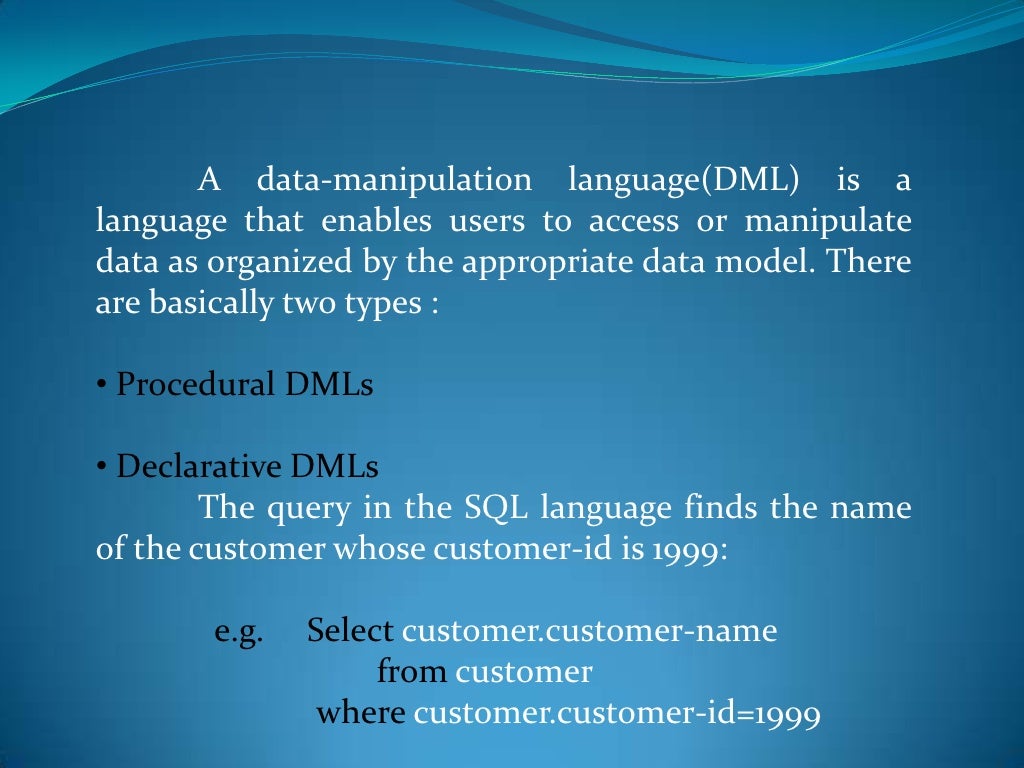 A data-manipulation language(DML) is a language that enables users to access or manipulate data as organized by the appropriate data model. There are basically two types :

• Procedural DMLs

• Declarative DMLs
The query in the SQL language finds the name of the customer whose customer-id is 1999:

e.g. Select customer.customer-name
from customer
where customer.customer-id=1999